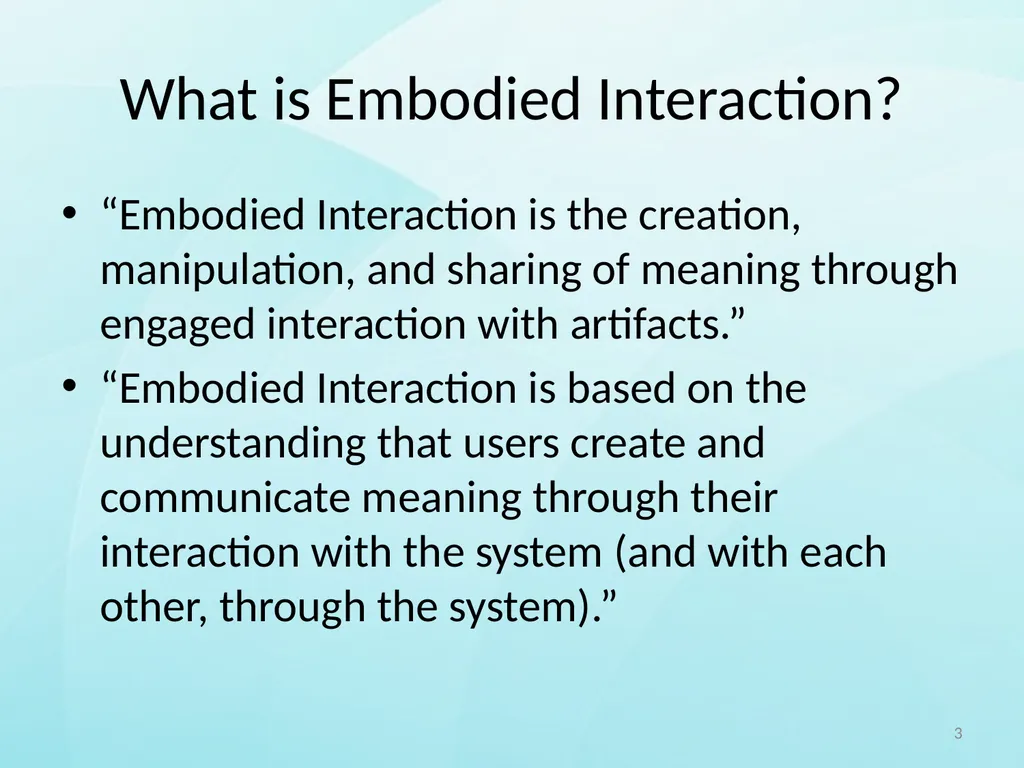 What is Embodied Interaction?

• “Embodied Interaction is the creation, manipulation, and sharing of meaning through engaged interaction with artifacts.”
• “Embodied Interaction is based on the understanding that users create and communicate meaning through their interaction with the system (and with each other, through the system).”

3